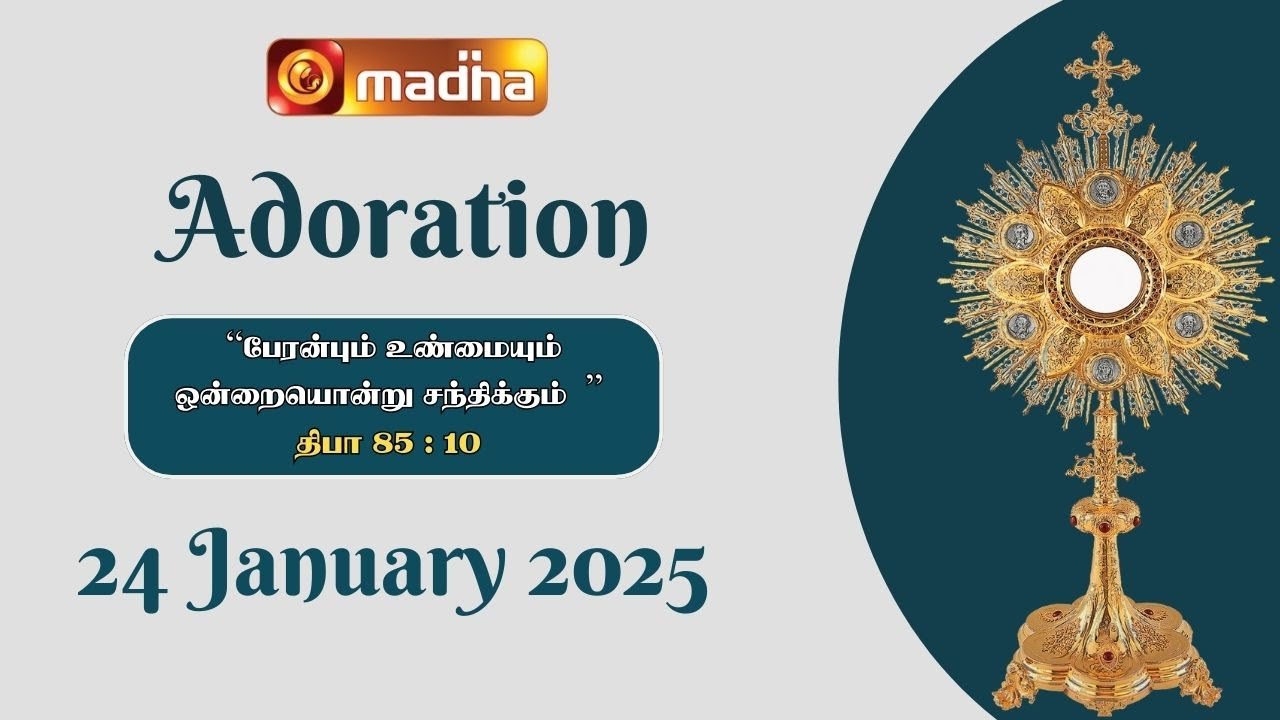 madha

Adoration

“பேரன்பும் உண்மையும் ஒன்றையொன்று சந்திக்கும் ”
திபா 85 : 10

24 January 2025